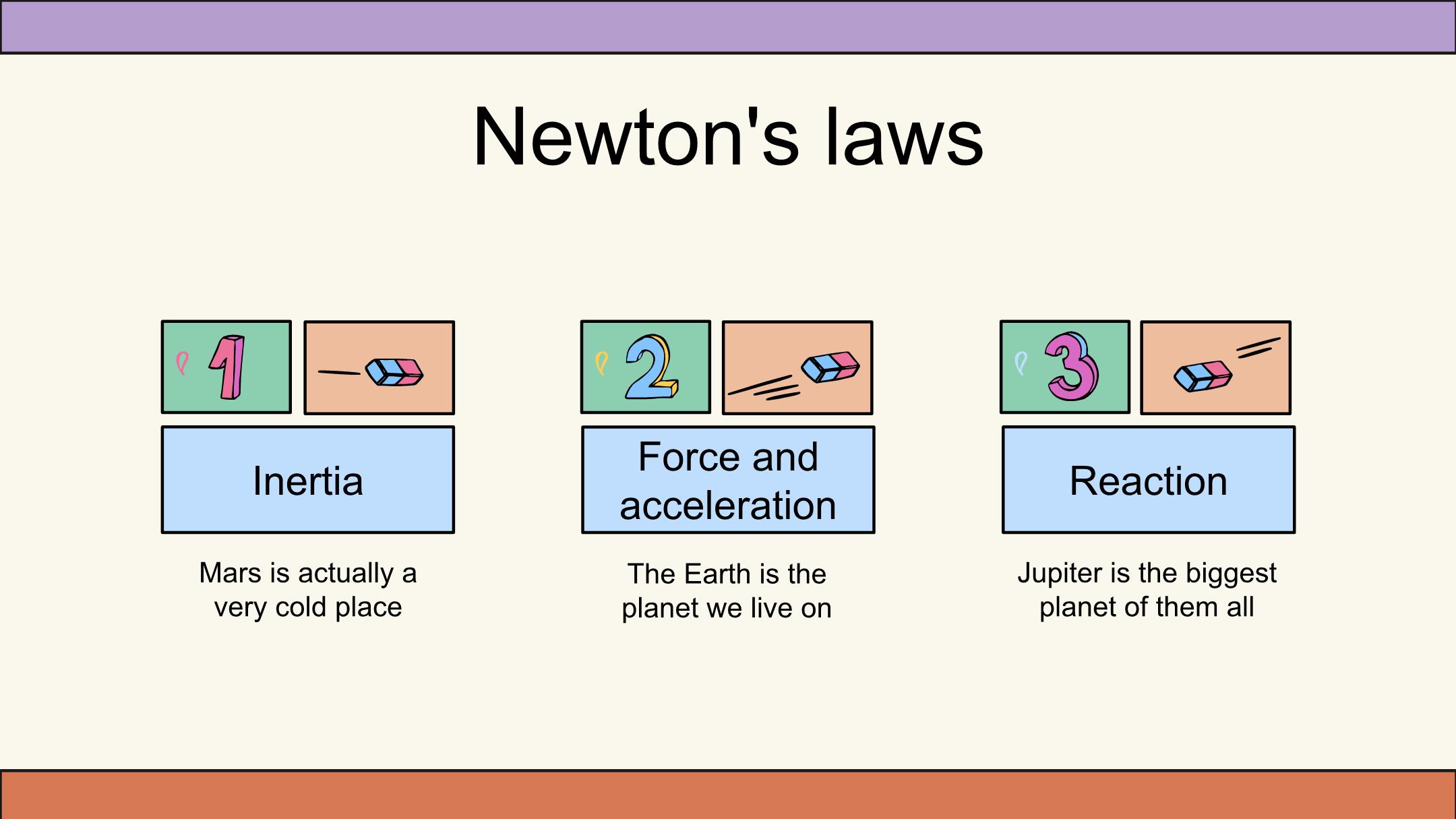 Newton's laws

1

Inertia

Mars is actually a very cold place

2

Force and acceleration

The Earth is the planet we live on

3

Reaction

Jupiter is the biggest planet of them all